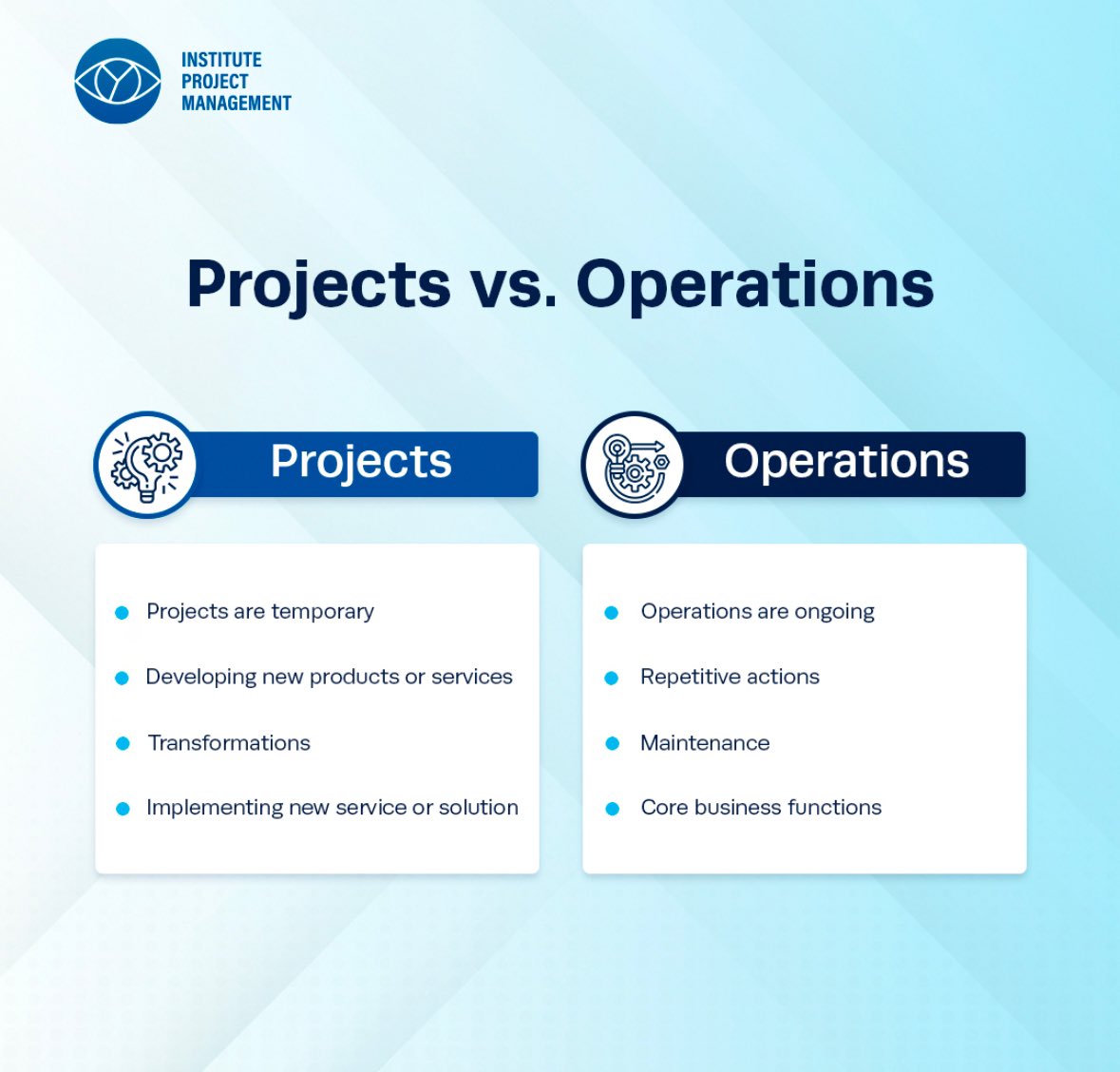 INSTITUTE PROJECT MANAGEMENT

Projects vs. Operations

Projects

- Projects are temporary
- Developing new products or services
- Transformations
- Implementing new service or solution

Operations

- Operations are ongoing
- Repetitive actions
- Maintenance
- Core business functions